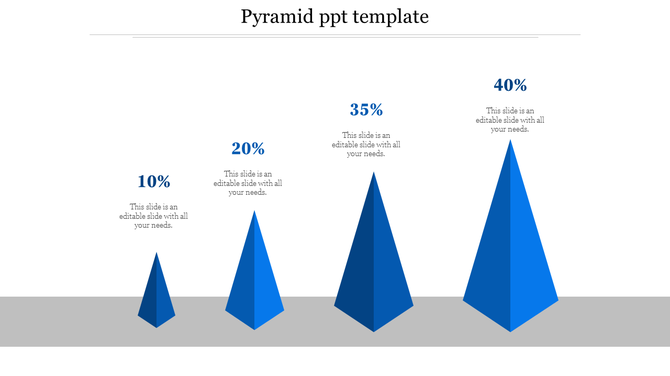 Pyramid ppt template

10%

This slide is an editable slide with all your needs.

20%

This slide is an editable slide with all your needs.

35%

This slide is an editable slide with all your needs.

40%

This slide is an editable slide with all your needs.